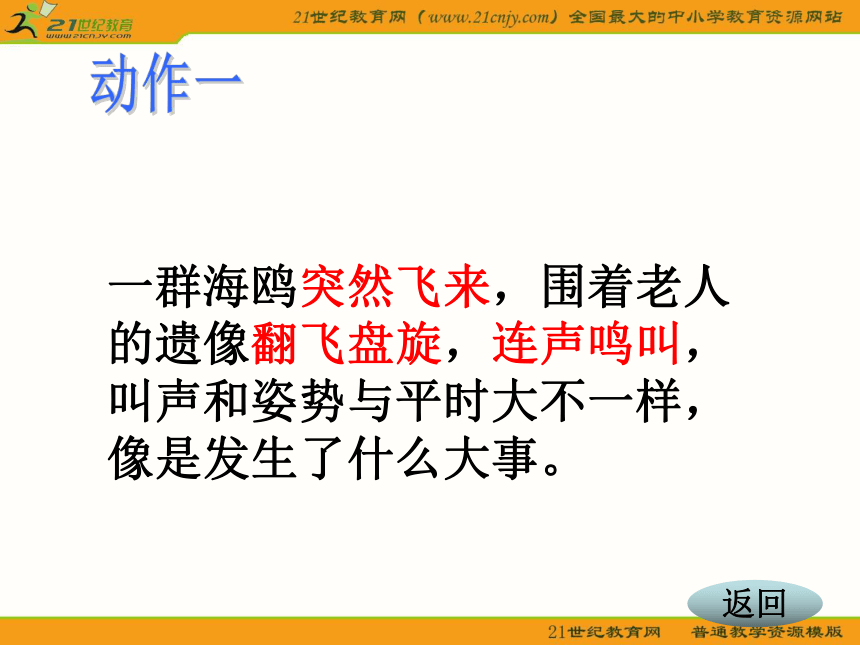 21世纪教育
www.21cnjy.com

21世纪教育网（www.21cnjy.com）全国最大的中小学教育资源网站

动作一

一群海鸥突然飞来，围着老人的遗像翻飞盘旋，连声鸣叫，叫声和姿势与平时大不一样，像是发生了什么大事。

返回

21世纪教育网　普通教学资源模版